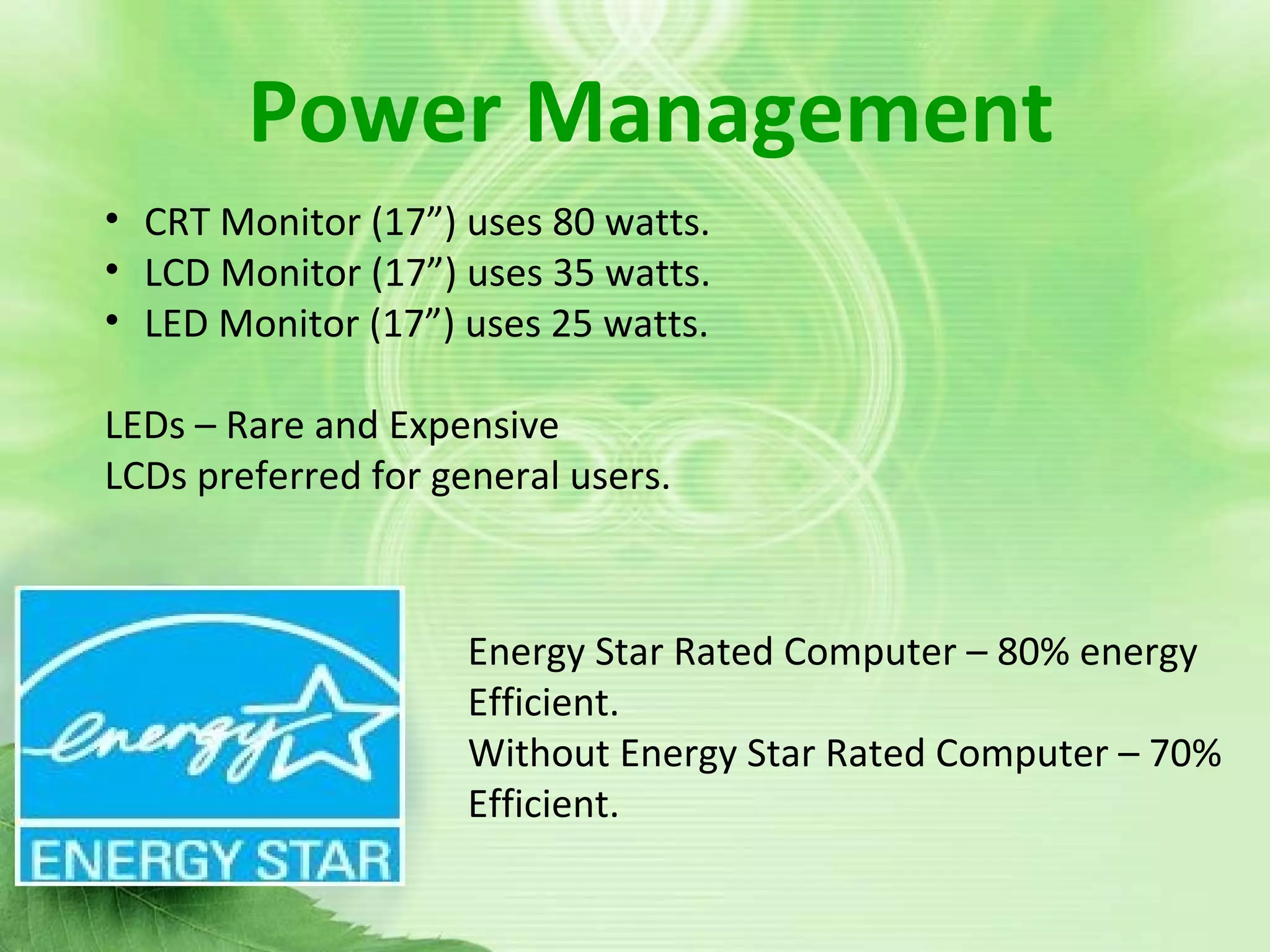 Power Management

• CRT Monitor (17”) uses 80 watts.
• LCD Monitor (17”) uses 35 watts.
• LED Monitor (17”) uses 25 watts.

LEDs – Rare and Expensive
LCDs preferred for general users.

energy

ENERGY STAR

Energy Star Rated Computer – 80% energy Efficient.
Without Energy Star Rated Computer – 70% Efficient.